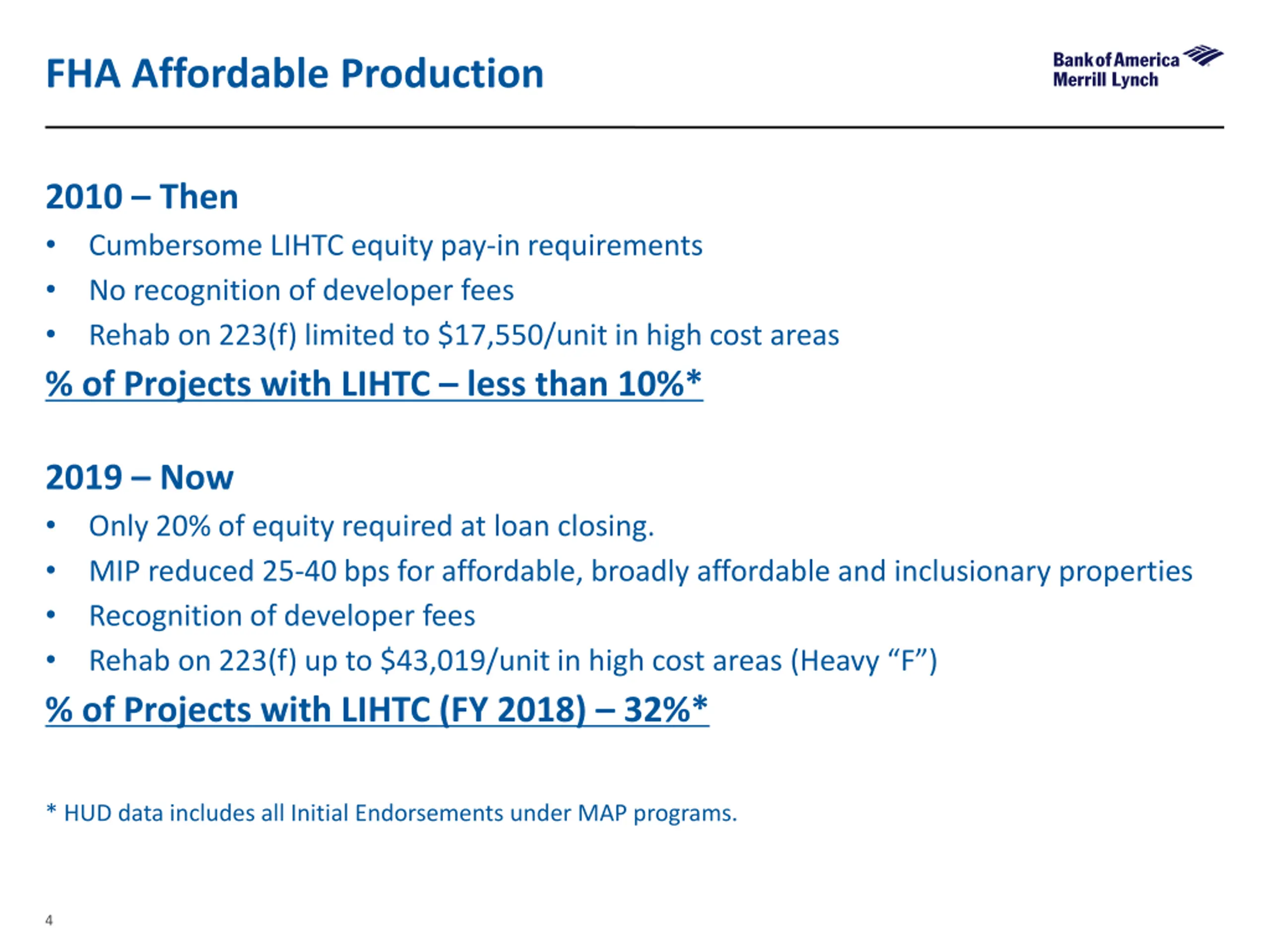 FHA Affordable Production

Bank of America
Merrill Lynch

2010 – Then

• Cumbersome LIHTC equity pay-in requirements
• No recognition of developer fees
• Rehab on 223(f) limited to \$17,550/unit in high cost areas

% of Projects with LIHTC – less than 10%*

2019 – Now

• Only 20% of equity required at loan closing.
• MIP reduced 25-40 bps for affordable, broadly affordable and inclusionary properties
• Recognition of developer fees
• Rehab on 223(f) up to \$43,019/unit in high cost areas (Heavy “F”)

% of Projects with LIHTC (FY 2018) – 32%*

* HUD data includes all Initial Endorsements under MAP programs.

4